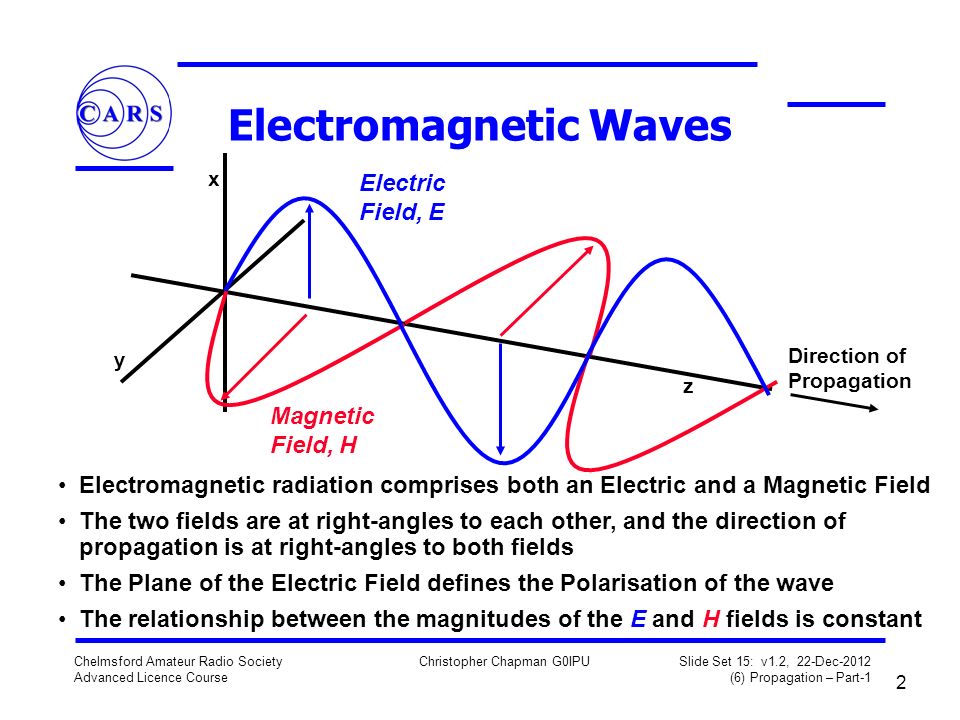 CARS

Electromagnetic Waves

x

Electric Field, E

y

z

Direction of Propagation

Magnetic Field, H

• Electromagnetic radiation comprises both an Electric and a Magnetic Field

• The two fields are at right-angles to each other, and the direction of propagation is at right-angles to both fields

• The Plane of the Electric Field defines the Polarisation of the wave

• The relationship between the magnitudes of the E and H fields is constant

Chelmsford Amateur Radio Society
Advanced Licence Course

Christopher Chapman G0IPU

Slide Set 15: v1.2, 22-Dec-2012
(6) Propagation – Part-1

2